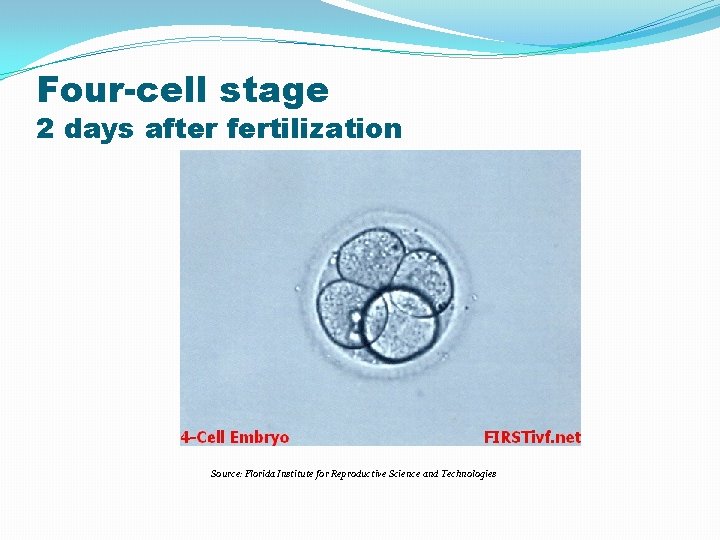 Four-cell stage
2 days after fertilization

4-Cell Embryo

FIRSTivf.net

Source: Florida Institute for Reproductive Science and Technologies